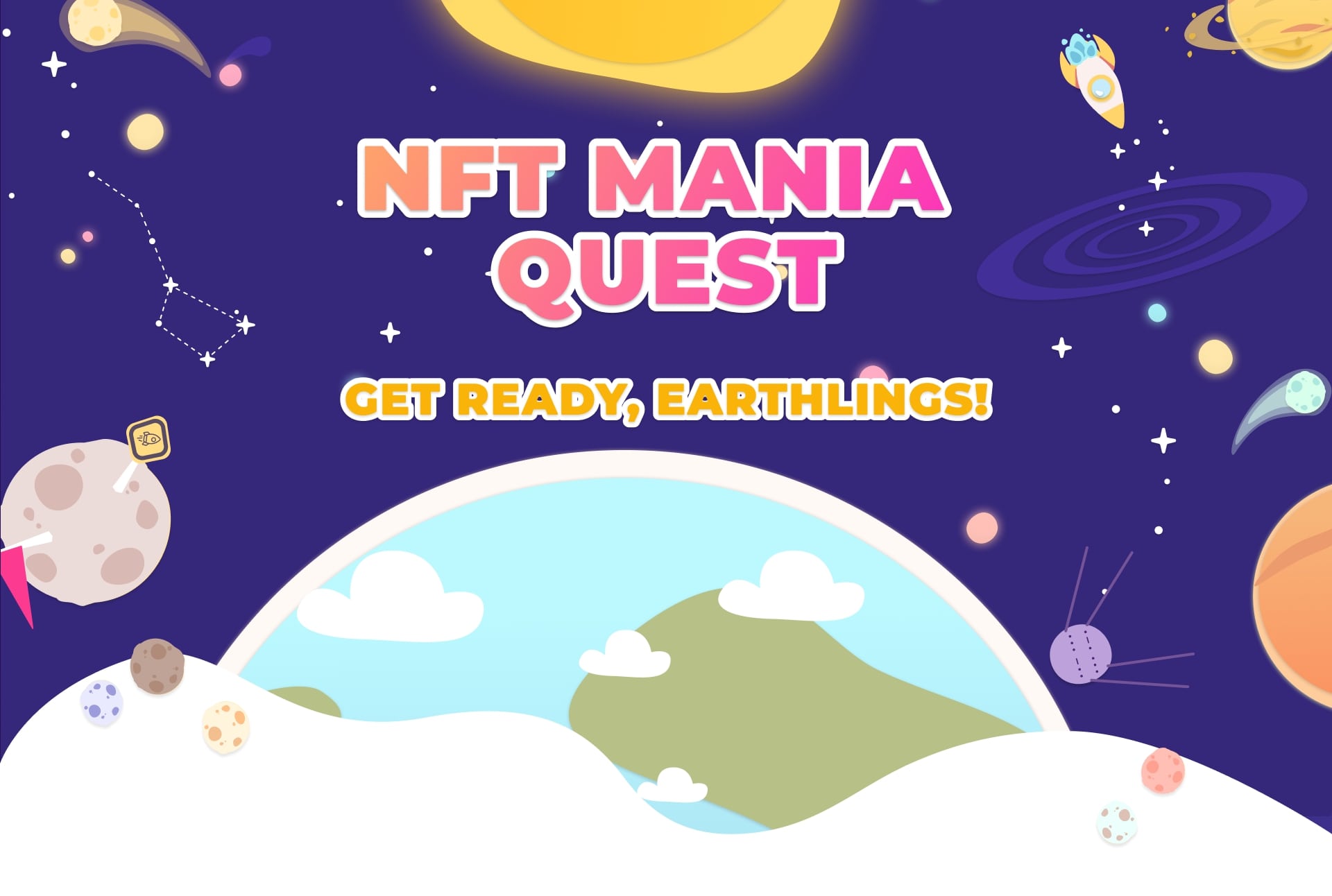 NFT MANIA QUEST

GET READY, EARTHLINGS!